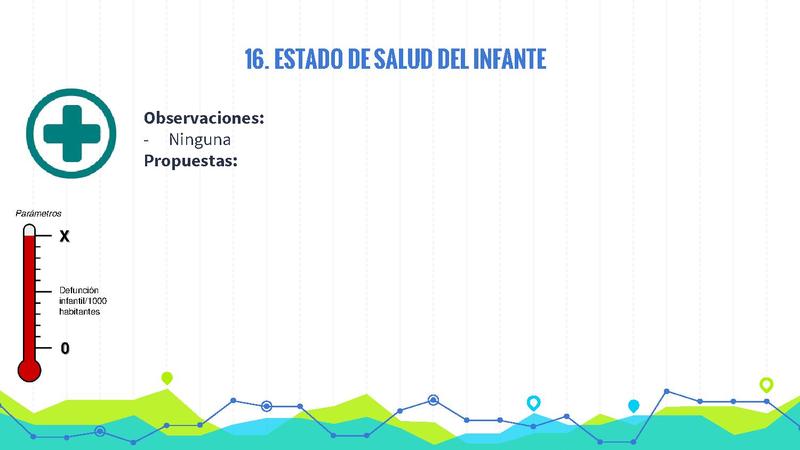 16. ESTADO DE SALUD DEL INFANTE

Observaciones:
- Ninguna
Propuestas:

Parámetros

X

Defunción infantil/1000 habitantes

0